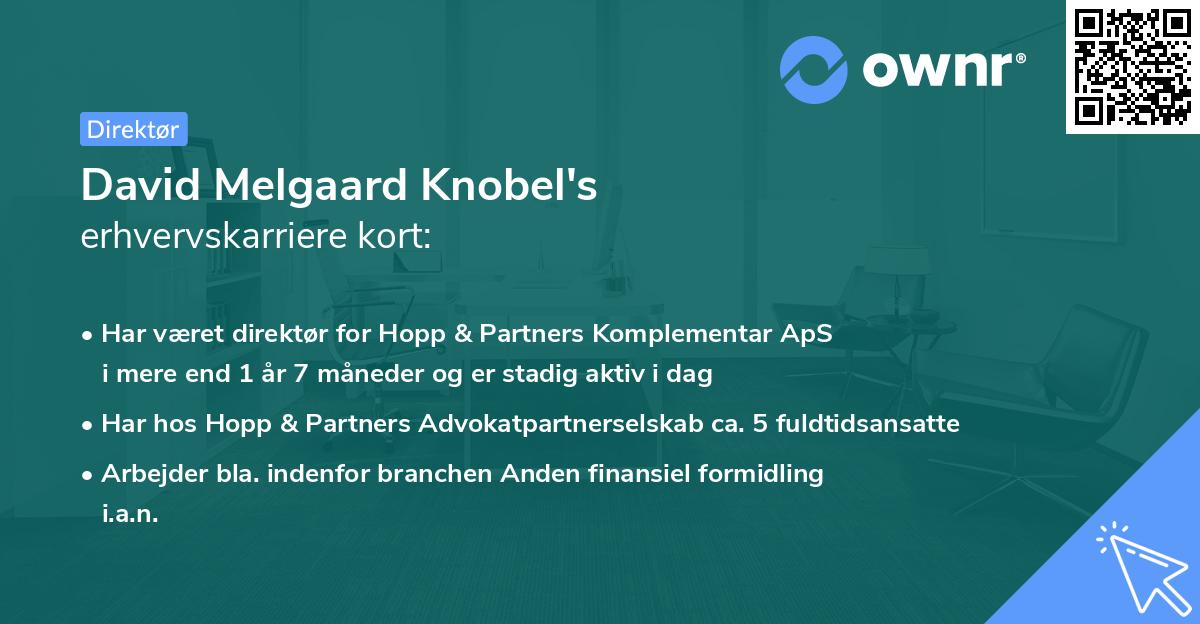 ownr®

Direktør

David Melgaard Knobel's
erhvervskarriere kort:

• Har været direktør for Hopp & Partners Komplementar ApS i mere end 1 år 7 måneder og er stadig aktiv i dag

• Har hos Hopp & Partners Advokatpartnerselskab ca. 5 fuldtidsansatte

• Arbejder bla. indenfor branchen Anden finansiel formidling i.a.n.